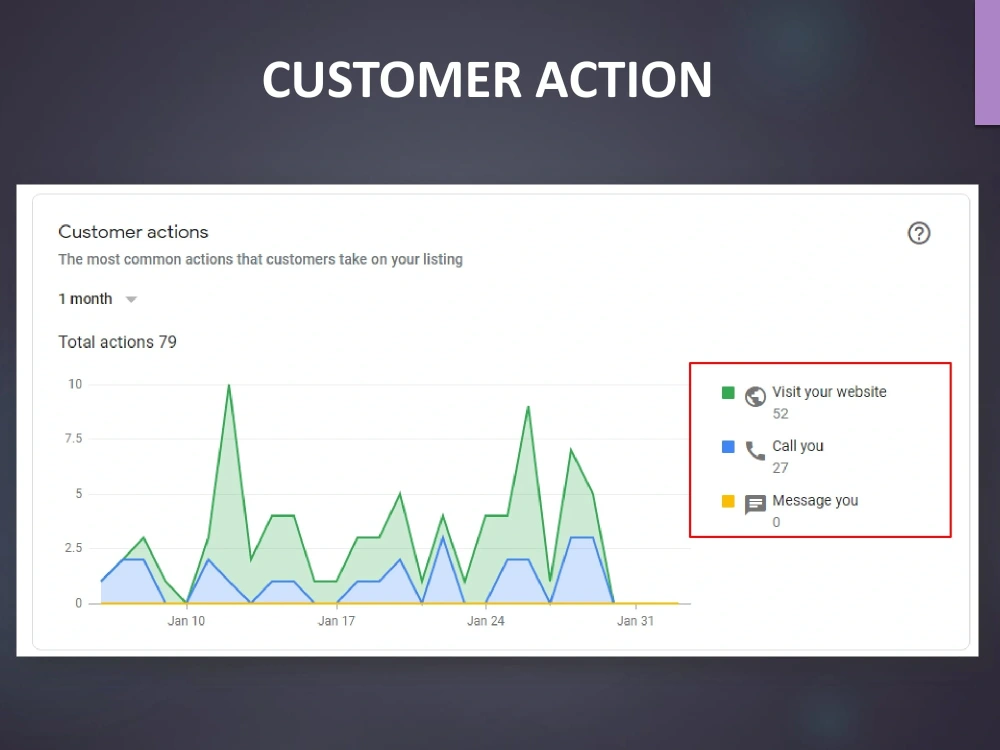 CUSTOMER ACTION

Customer actions

The most common actions that customers take on your listing

1 month

Total actions 79

10
7.5
5
2.5
0

Jan 10
Jan 17
Jan 24
Jan 31

Visit your website
52

Call you
27

Message you
0